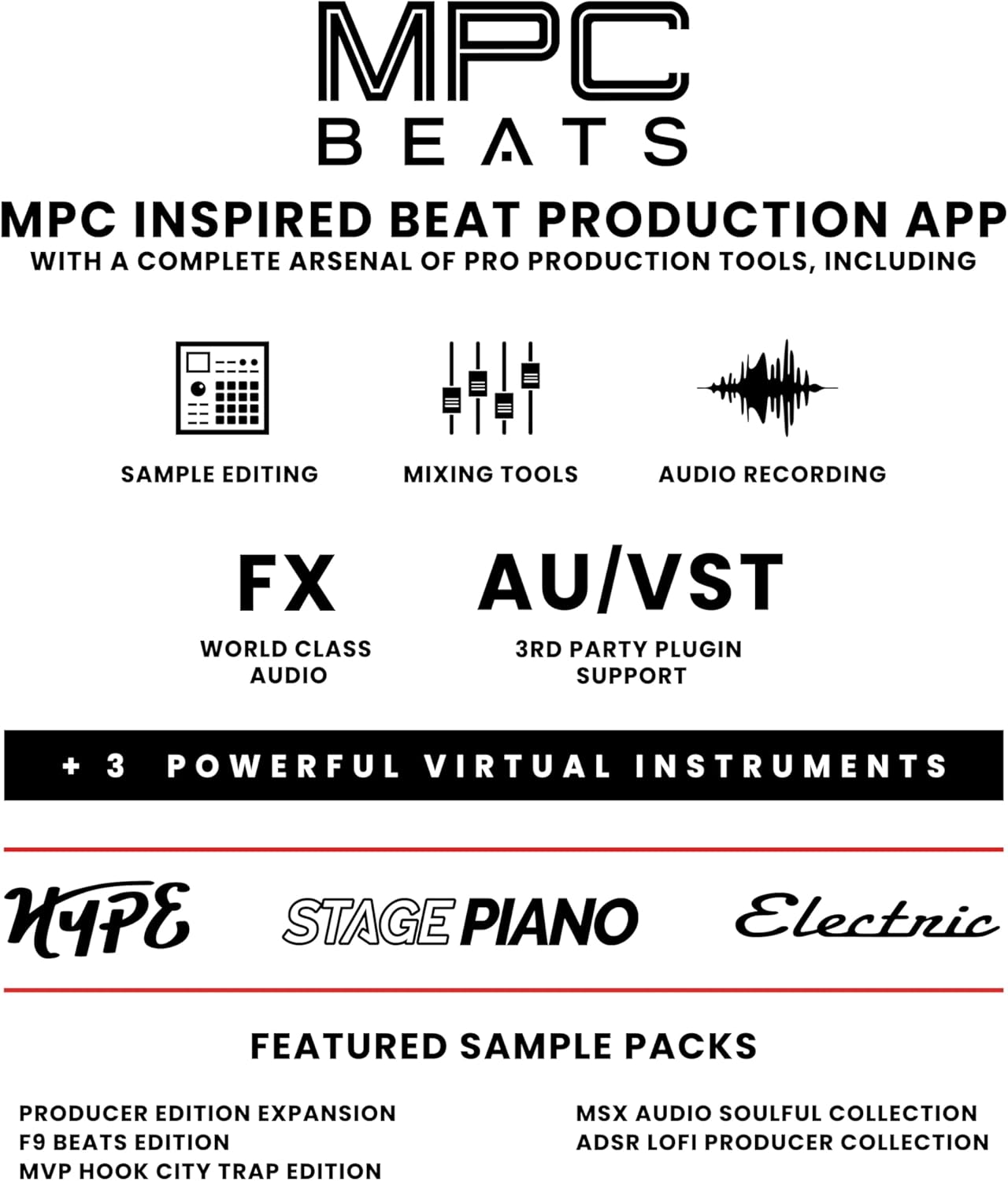 MPC
BEATS

MPC INSPIRED BEAT PRODUCTION APP
WITH A COMPLETE ARSENAL OF PRO PRODUCTION TOOLS, INCLUDING

SAMPLE EDITING

MIXING TOOLS

AUDIO RECORDING

FX
WORLD CLASS AUDIO

AU/VST
3RD PARTY PLUGIN SUPPORT

+ 3 POWERFUL VIRTUAL INSTRUMENTS

HYPE

STAGE PIANO

Electric

FEATURED SAMPLE PACKS

PRODUCER EDITION EXPANSION
F9 BEATS EDITION
MVP HOOK CITY TRAP EDITION

MSX AUDIO SOULFUL COLLECTION
ADSR LOFI PRODUCER COLLECTION